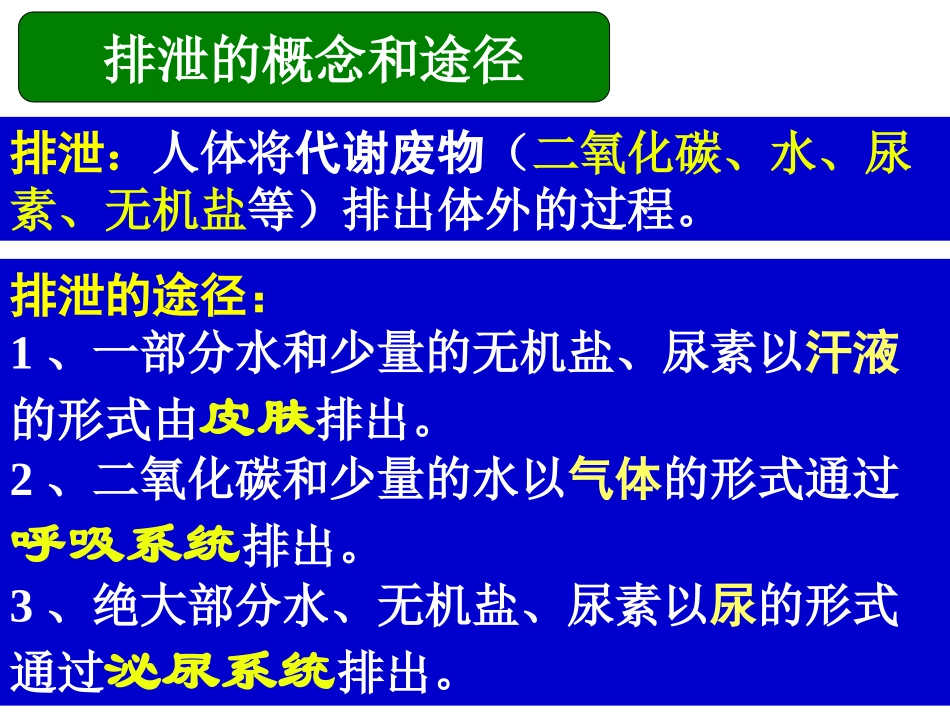 排泄的概念和途径

排泄：人体将代谢废物（二氧化碳、水、尿素、无机盐等）排出体外的过程。

排泄的途径：
1、一部分水和少量的无机盐、尿素以汗液的形式由皮肤排出。
2、二氧化碳和少量的水以气体的形式通过呼吸系统排出。
3、绝大部分水、无机盐、尿素以尿的形式通过泌尿系统排出。